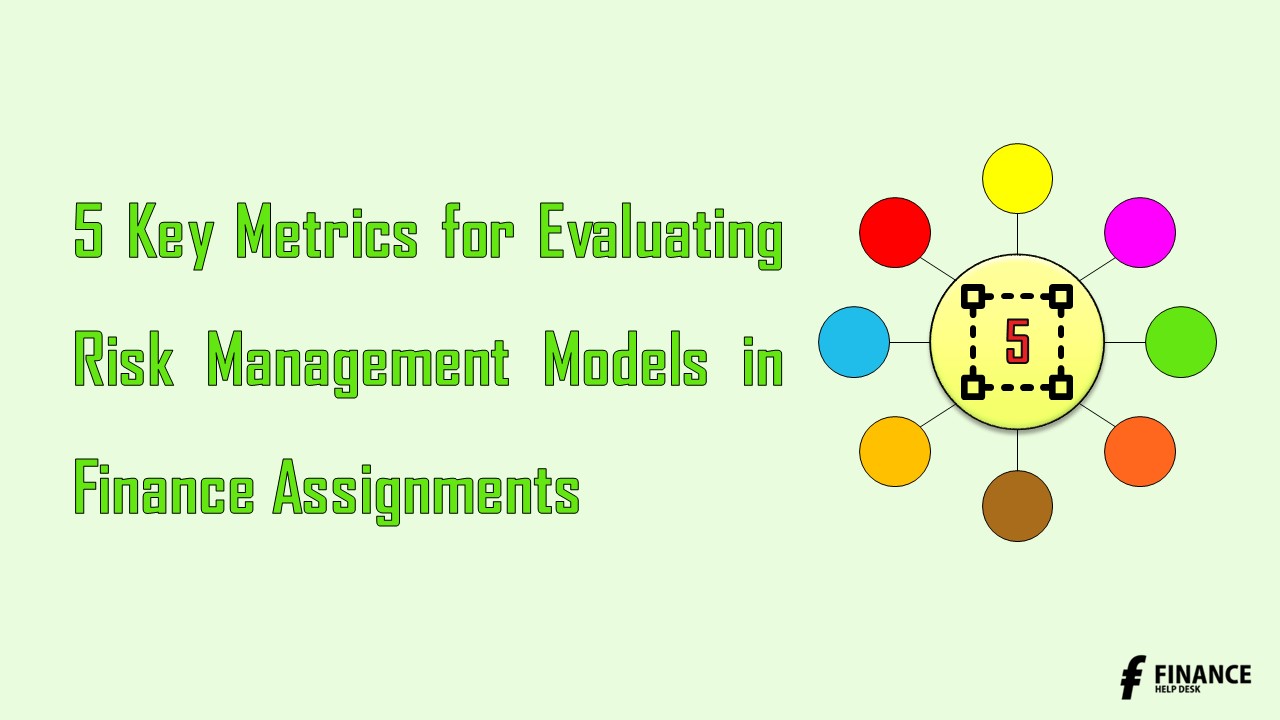 5 Key Metrics for Evaluating Risk Management Models in Finance Assignments

5

FINANCE
HELP DESK